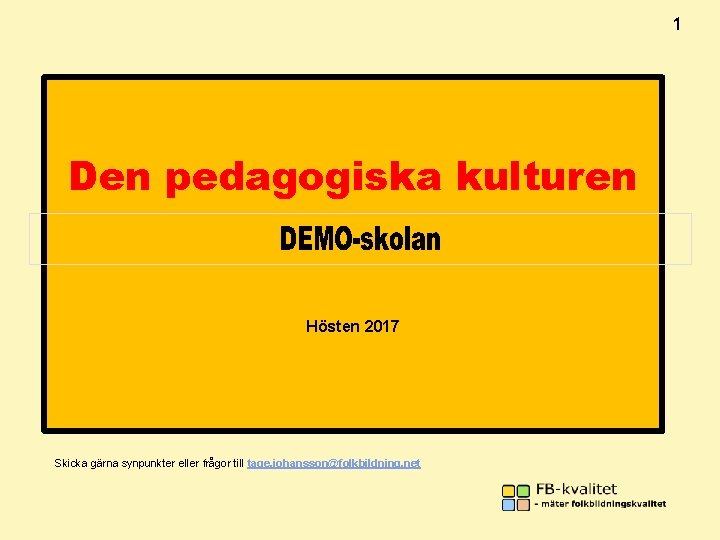 1

Den pedagogiska kulturen

DEMO-skolan

Hösten 2017

Skicka gärna synpunkter eller frågor till tage.johansson@folkbildning.net

FB-kvalitet
- mäter folkbildningskvalitet